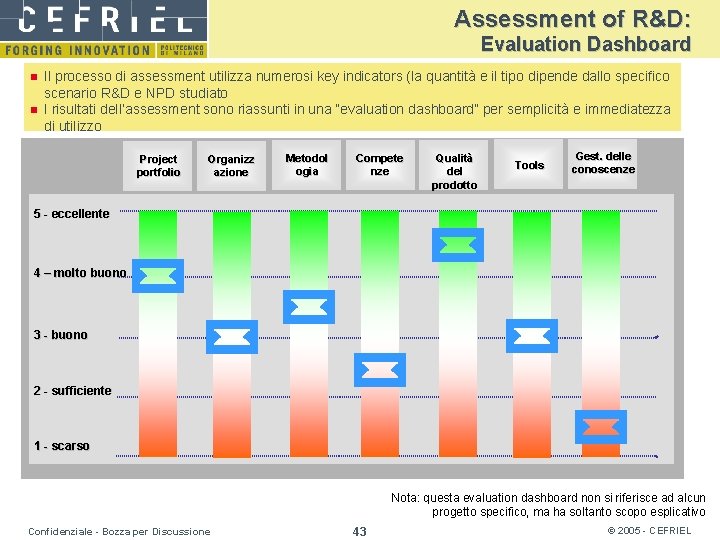 CEFRIEL
FORGING INNOVATION
POLITECNICO DI MILANO

Assessment of R&D:
Evaluation Dashboard

Il processo di assessment utilizza numerosi key indicators (la quantità e il tipo dipende dallo specifico scenario R&D e NPD studiato

I risultati dell'assessment sono riassunti in una "evaluation dashboard" per semplicità e immediatezza di utilizzo

Project portfolio
Organizz azione
Metodol ogia
Compete nze
Qualità del prodotto
Tools
Gest. delle conoscenze

5 - eccellente
4 – molto buono
3 - buono
2 - sufficiente
1 - scarso

Nota: questa evaluation dashboard non si riferisce ad alcun progetto specifico, ma ha soltanto scopo esplicativo

Confidenziale - Bozza per Discussione
43
© 2005 - CEFRIEL